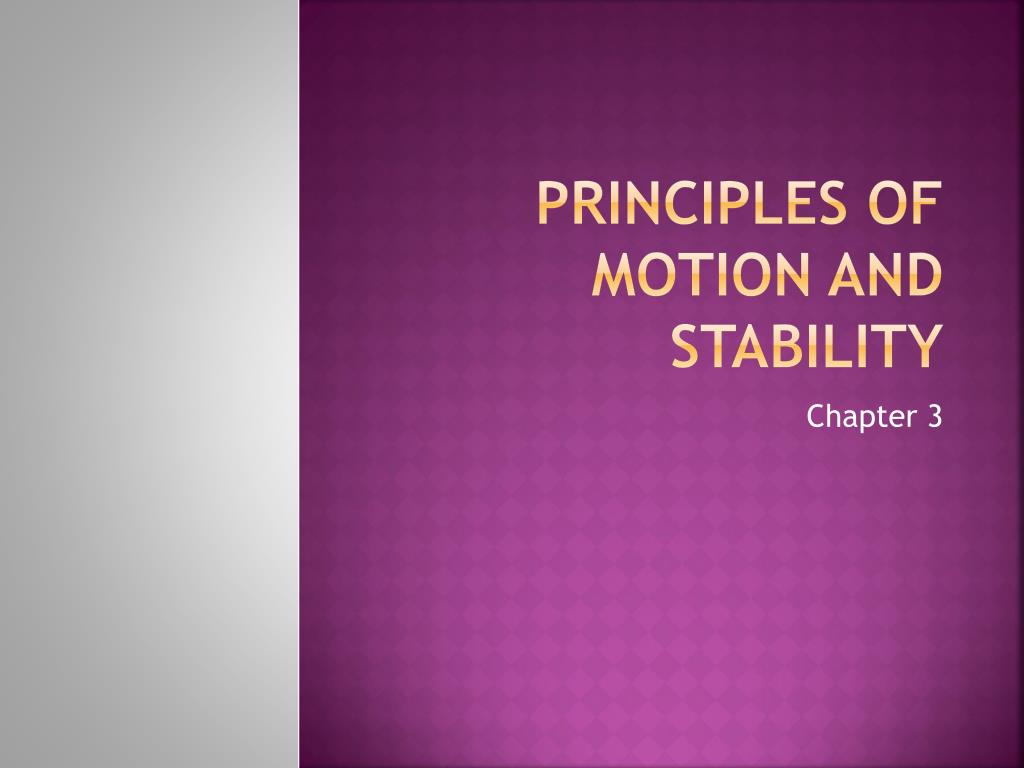 PRINCIPLES OF MOTION AND STABILITY

Chapter 3